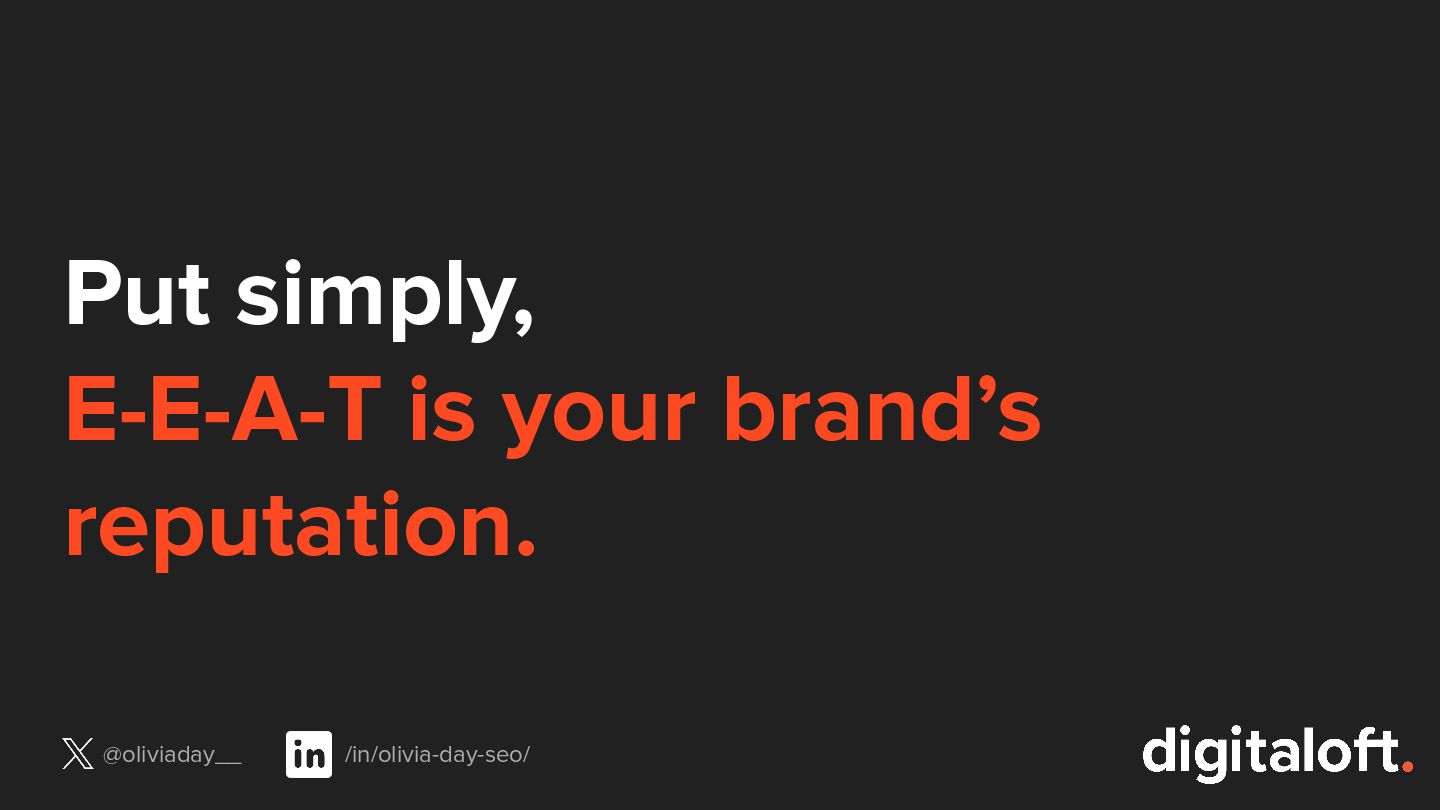 Put simply,
E-E-A-T is your brand’s reputation.

@oliviaday__

in /in/olivia-day-seo/

digitaloft.